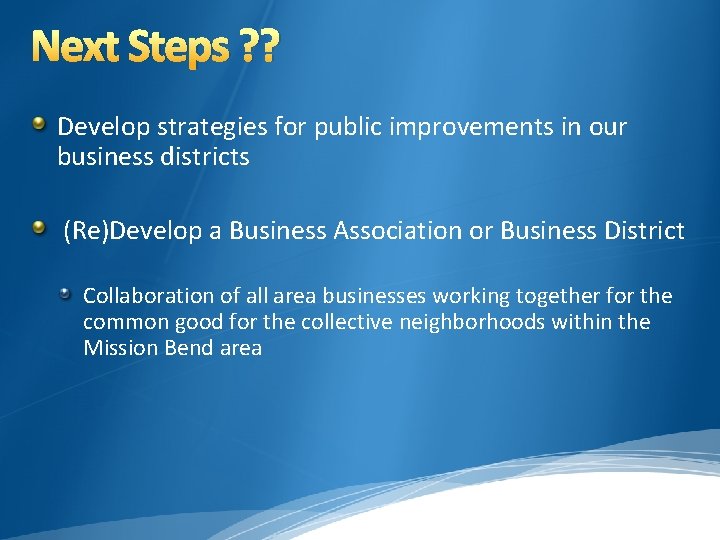 Next Steps ??

Develop strategies for public improvements in our business districts

(Re)Develop a Business Association or Business District

Collaboration of all area businesses working together for the common good for the collective neighborhoods within the Mission Bend area